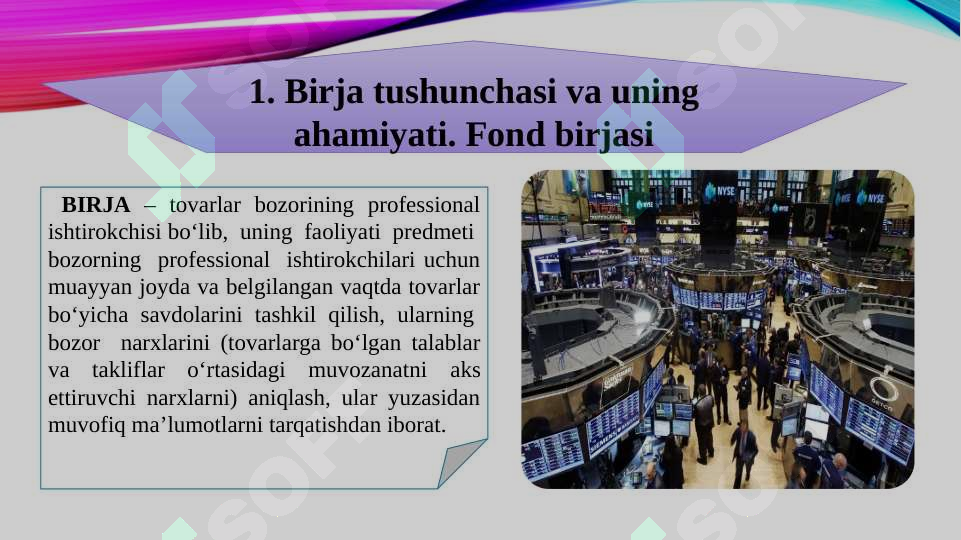 1. Birja tushunchasi va uning ahamiyati. Fond birjasi

BIRJA – tovarlar bozorining professional ishtirokchisi bo‘lib, uning faoliyati predmeti bozorning professional ishtirokchilari uchun muayyan joyda va belgilangan vaqtda tovarlar bo‘yicha savdolarini tashkil qilish, ularning bozor narxlarini (tovarlarga bo‘lgan talablar va takliflar o‘rtasidagi muvozanatni aks ettiruvchi narxlarni) aniqlash, ular yuzasidan muvofiq ma’lumotlarni tarqatishdan iborat.

NYSE NYSE NYSE